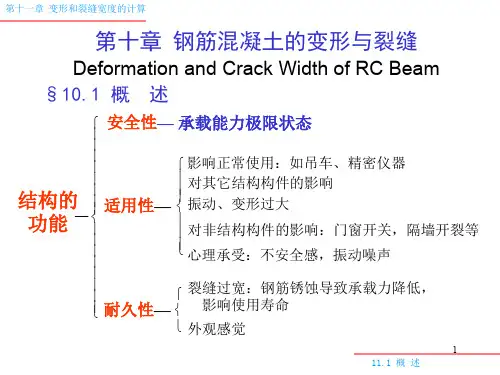 第十一章 变形和裂缝宽度的计算

第十章 钢筋混凝土的变形与裂缝

Deformation and Crack Width of RC Beam

§10.1 概 述

结构的功能

安全性— 承载能力极限状态

适用性— 影响正常使用：如吊车、精密仪器
对其它结构构件的影响
振动、变形过大
对非结构构件的影响：门窗开关，隔墙开裂等
心理承受：不安全感，振动噪声

耐久性— 裂缝过宽：钢筋锈蚀导致承载力降低，影响使用寿命
外观感觉

1

11.1 概 述